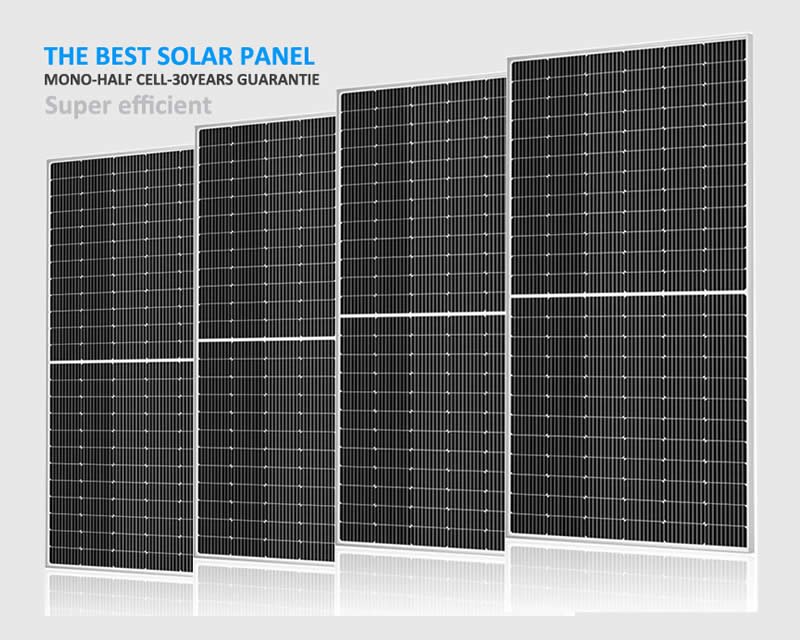 THE BEST SOLAR PANEL
MONO-HALF CELL-30YEARS GUARANTIE
Super efficient